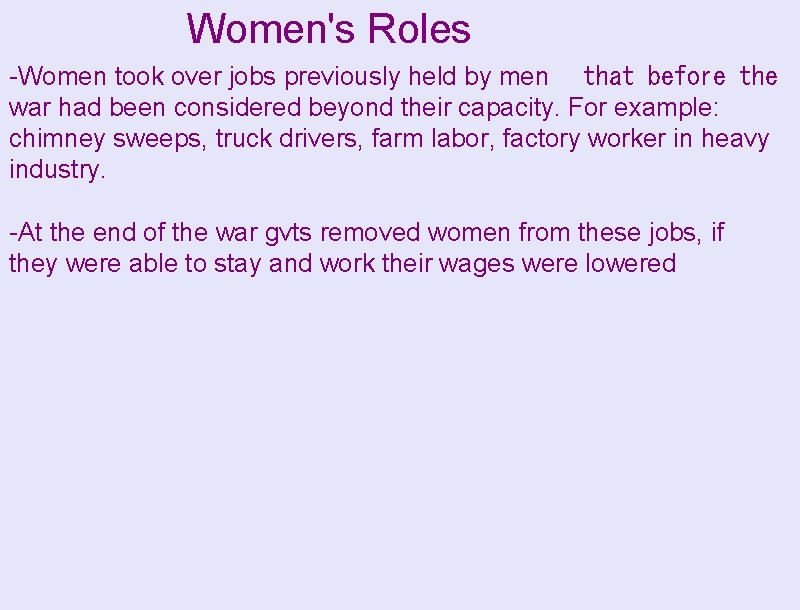 Women's Roles

-Women took over jobs previously held by men that before the war had been considered beyond their capacity. For example: chimney sweeps, truck drivers, farm labor, factory worker in heavy industry.

-At the end of the war gvts removed women from these jobs, if they were able to stay and work their wages were lowered